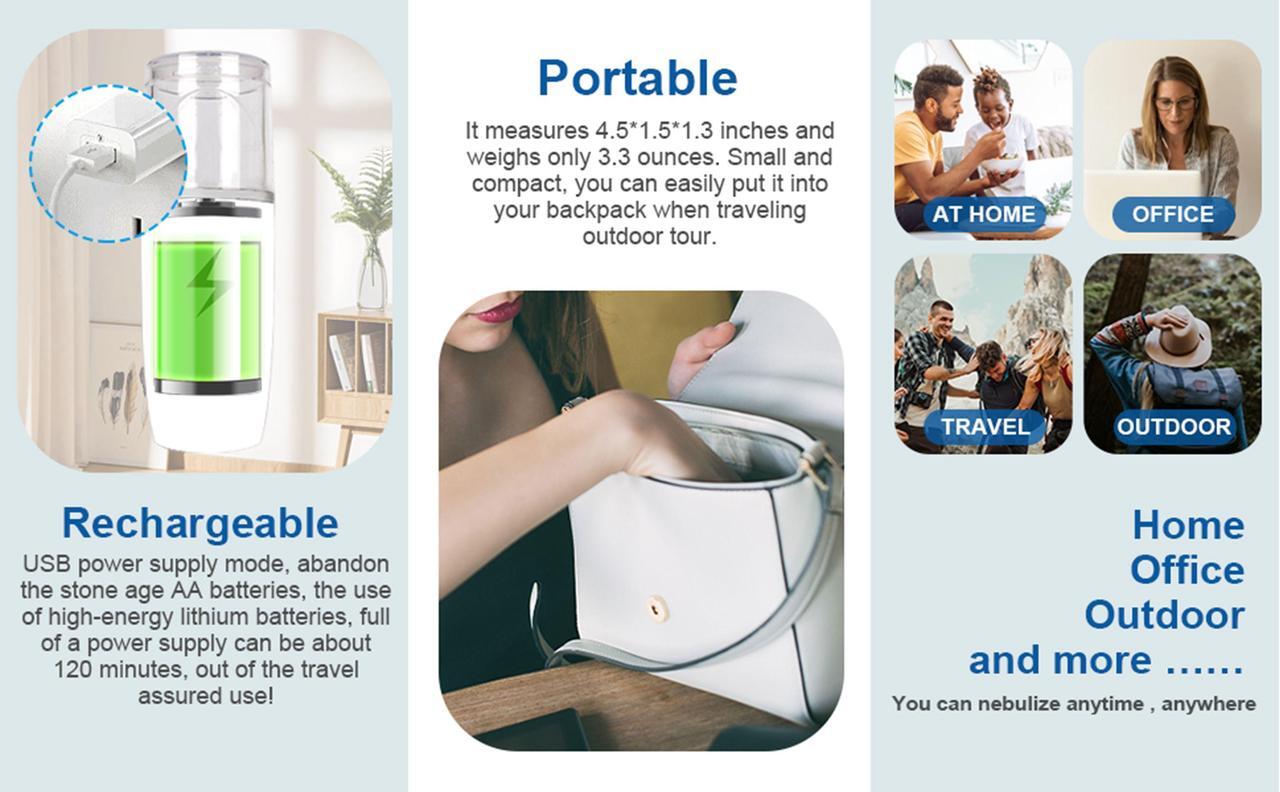 Rechargeable

USB power supply mode, abandon the stone age AA batteries, the use of high-energy lithium batteries, full of a power supply can be about 120 minutes, out of the travel assured use!

Portable

It measures 4.5*1.5*1.3 inches and weighs only 3.3 ounces. Small and compact, you can easily put it into your backpack when traveling outdoor tour.

AT HOME

OFFICE

TRAVEL

OUTDOOR

Home
Office
Outdoor
and more ……

You can nebulize anytime , anywhere